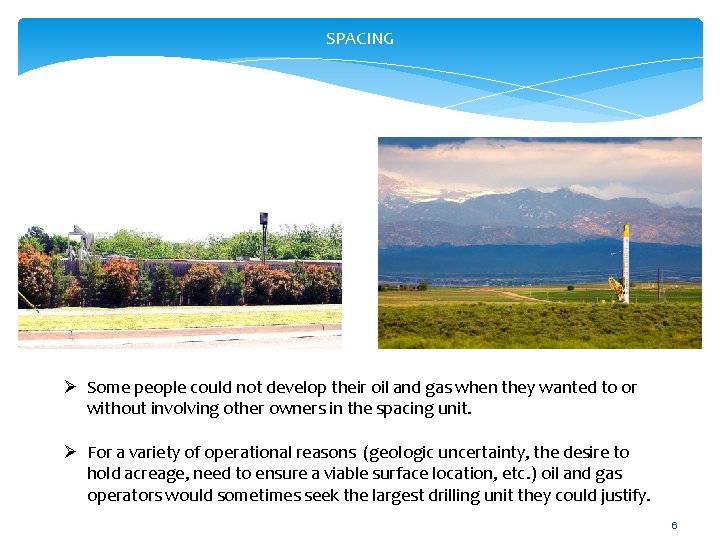 SPACING

➢ Some people could not develop their oil and gas when they wanted to or without involving other owners in the spacing unit.

➢ For a variety of operational reasons (geologic uncertainty, the desire to hold acreage, need to ensure a viable surface location, etc.) oil and gas operators would sometimes seek the largest drilling unit they could justify.

6